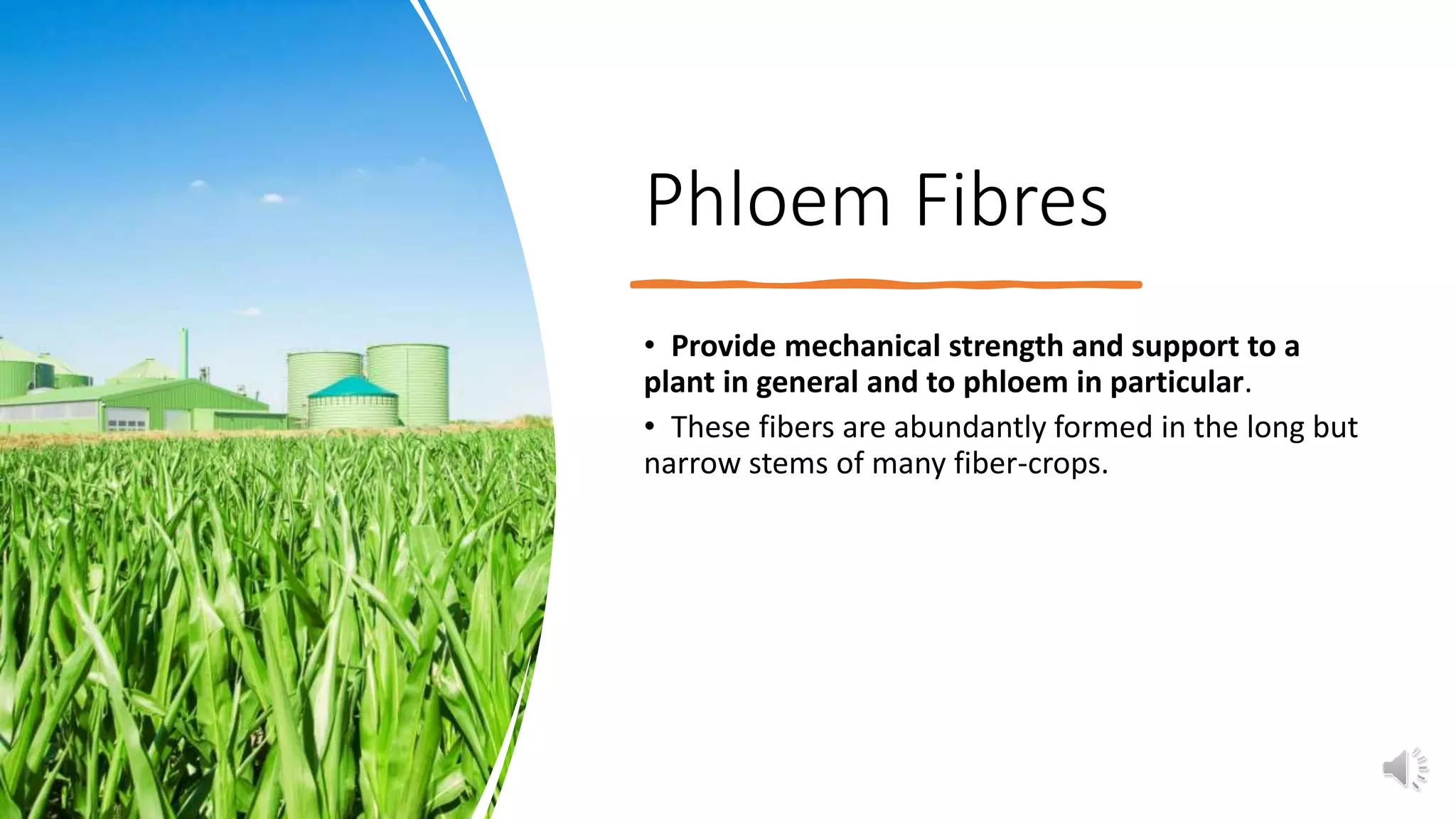 Phloem Fibres

• Provide mechanical strength and support to a plant in general and to phloem in particular.

• These fibers are abundantly formed in the long but narrow stems of many fiber-crops.